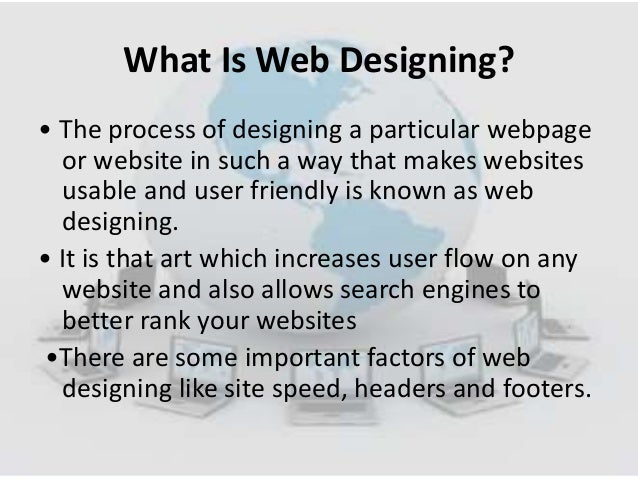 What Is Web Designing?

• The process of designing a particular webpage or website in such a way that makes websites usable and user friendly is known as web designing.

• It is that art which increases user flow on any website and also allows search engines to better rank your websites

•There are some important factors of web designing like site speed, headers and footers.